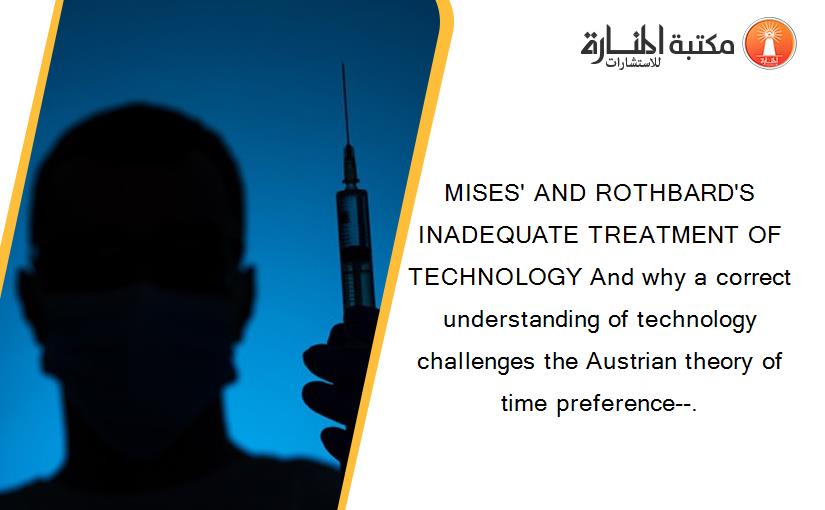 مكتبة المنارة للاستشارات

MISES' AND ROTHBARD'S INADEQUATE TREATMENT OF TECHNOLOGY And why a correct understanding of technology challenges the Austrian theory of time preference--.